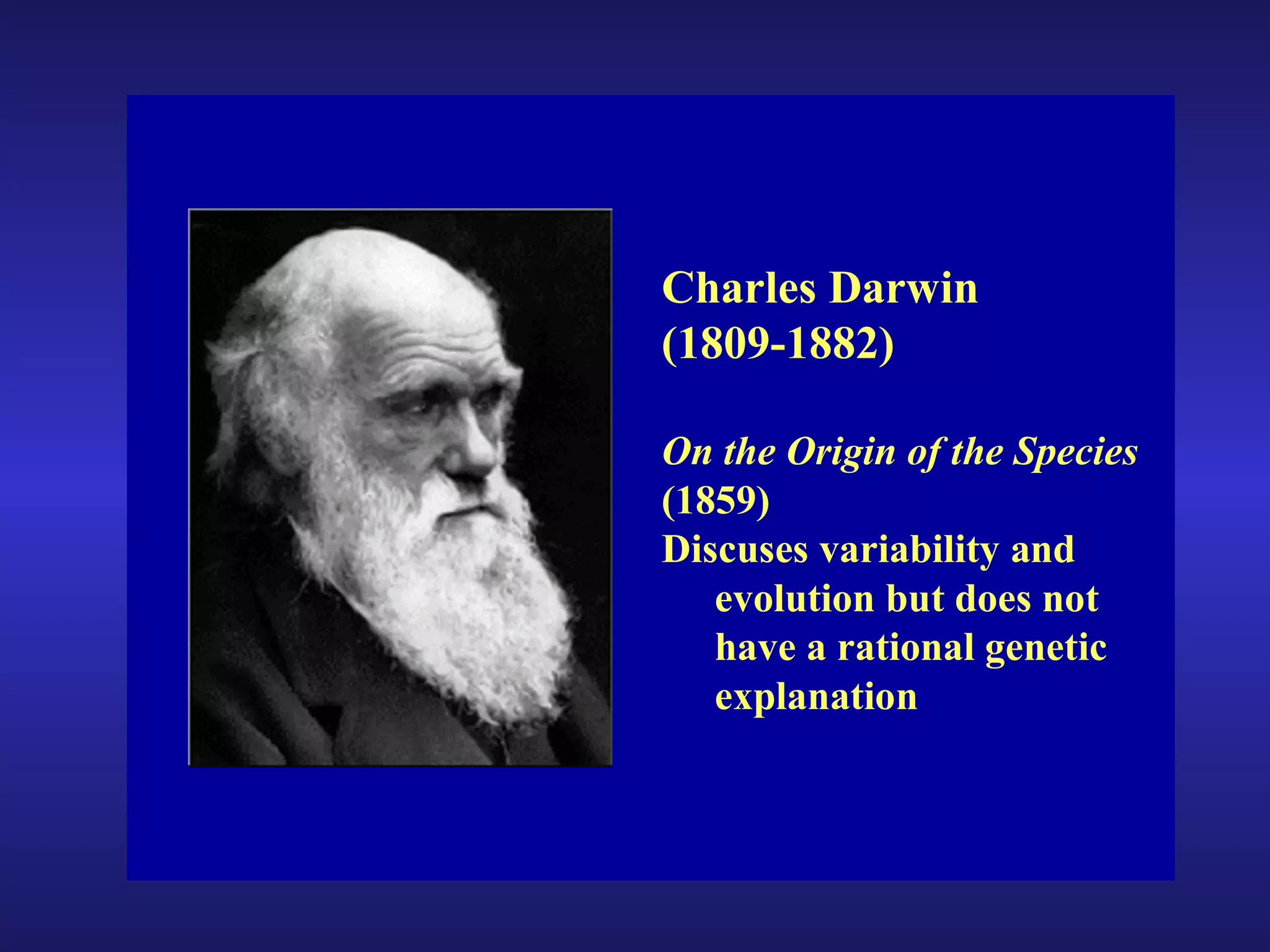 Charles Darwin
(1809-1882)

On the Origin of the Species
(1859)
Discuses variability and evolution but does not have a rational genetic explanation